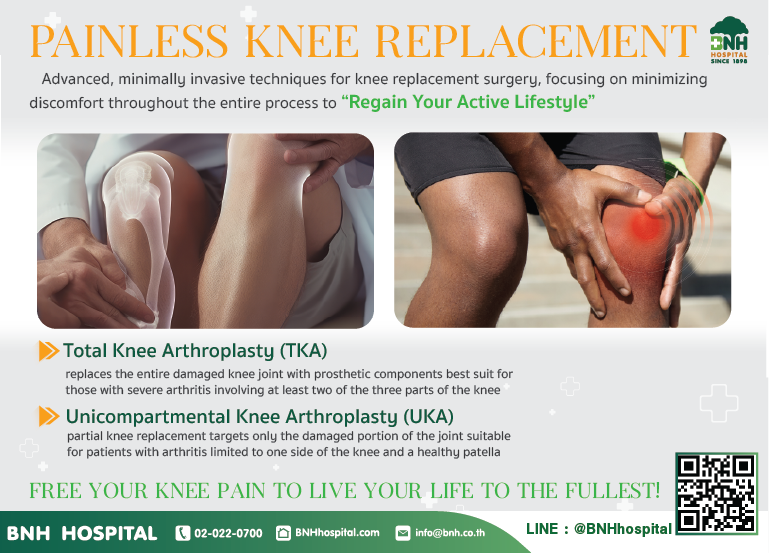 PAINLESS KNEE REPLACEMENT

BNH HOSPITAL SINCE 1898

Advanced, minimally invasive techniques for knee replacement surgery, focusing on minimizing discomfort throughout the entire process to "Regain Your Active Lifestyle"

Total Knee Arthroplasty (TKA)

replaces the entire damaged knee joint with prosthetic components best suit for those with severe arthritis involving at least two of the three parts of the knee

Unicompartmental Knee Arthroplasty (UKA)

partial knee replacement targets only the damaged portion of the joint suitable for patients with arthritis limited to one side of the knee and a healthy patella

FREE YOUR KNEE PAIN TO LIVE YOUR LIFE TO THE FULLEST!

BNH HOSPITAL 02-022-0700 BNHhospital.com info@bnh.co.th LINE : @BNHhospital